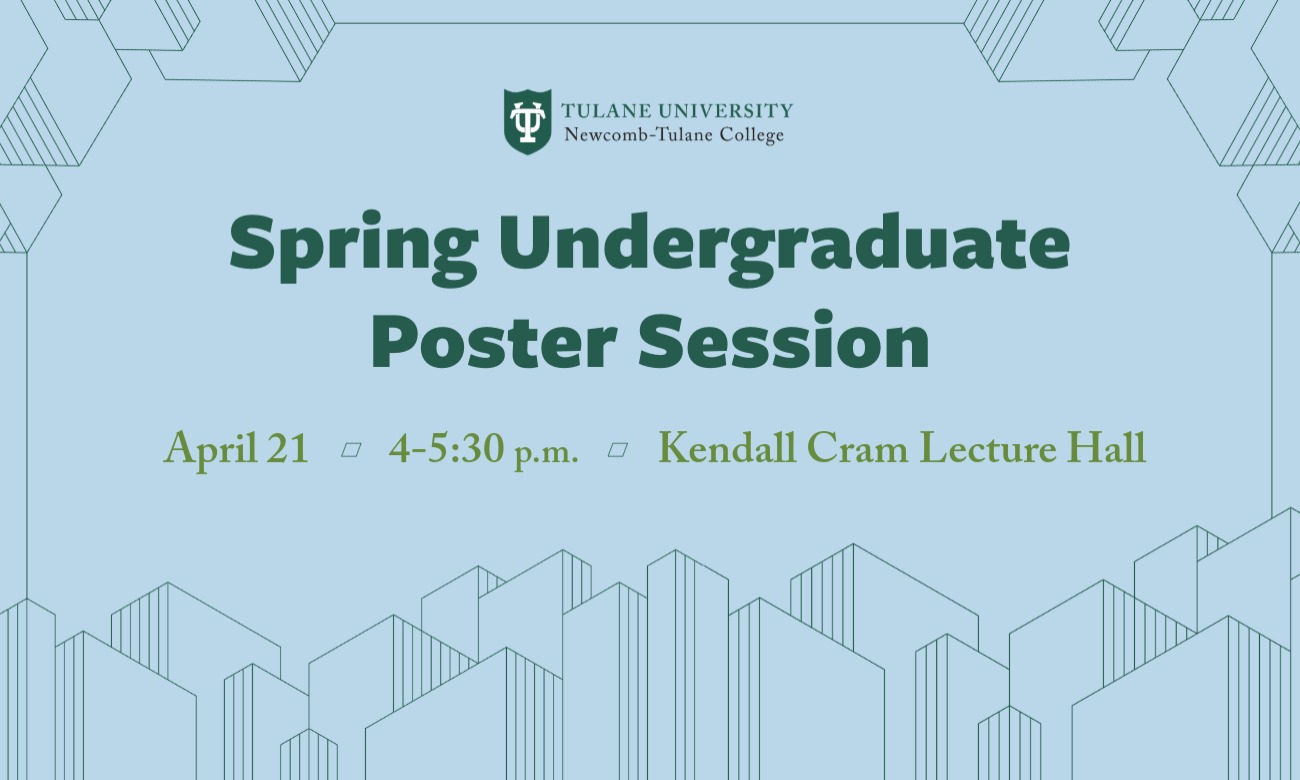 TULANE UNIVERSITY
Newcomb-Tulane College

Spring Undergraduate Poster Session

April 21 ▱ 4-5:30 p.m. ▱ Kendall Cram Lecture Hall